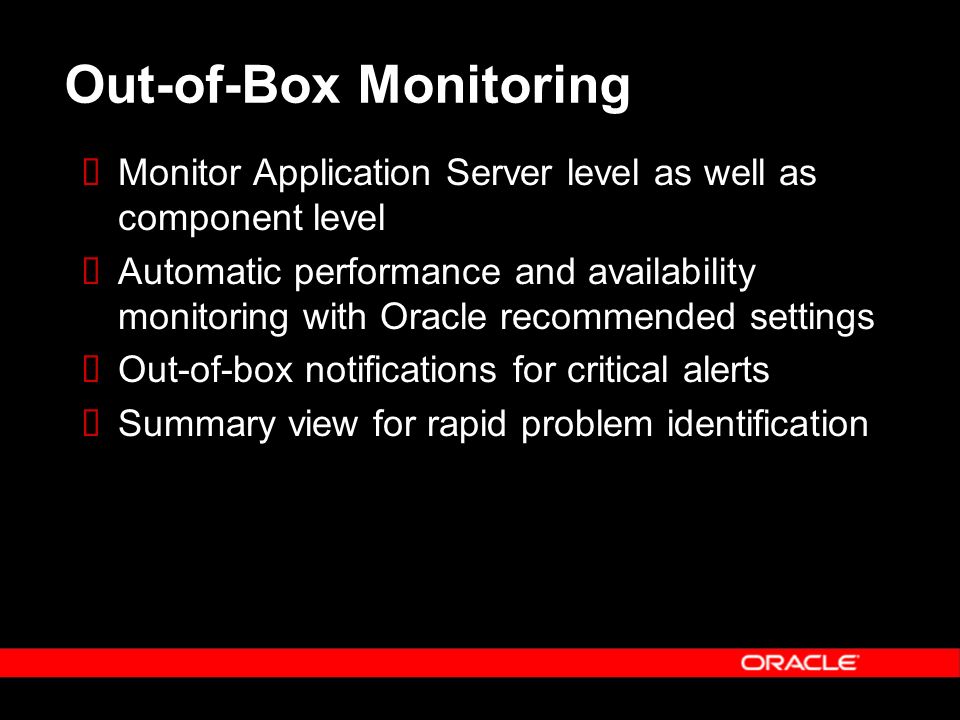 Out-of-Box Monitoring

 Monitor Application Server level as well as component level

 Automatic performance and availability monitoring with Oracle recommended settings

 Out-of-box notifications for critical alerts

 Summary view for rapid problem identification

ORACLE